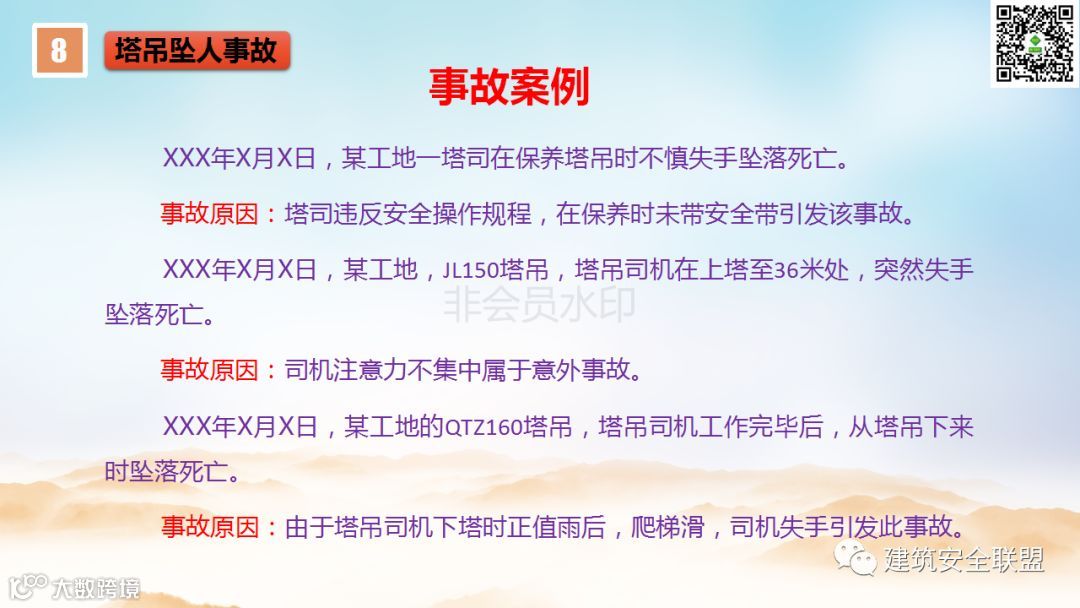 8

塔吊坠人事故

事故案例

XXX年X月X日，某工地一塔司在保养塔吊时不慎失手坠落死亡。

事故原因：塔司违反安全操作规程，在保养时未带安全带引发该事故。

XXX年X月X日，某工地，JL150塔吊，塔吊司机在上塔至36米处，突然失手坠落死亡。

非会员水印

事故原因：司机注意力不集中属于意外事故。

XXX年X月X日，某工地的QTZ160塔吊，塔吊司机工作完毕后，从塔吊下来时坠落死亡。

事故原因：由于塔吊司机下塔时正值雨后，爬梯滑，司机失手引发此事故。

建筑安全联盟

大数跨境